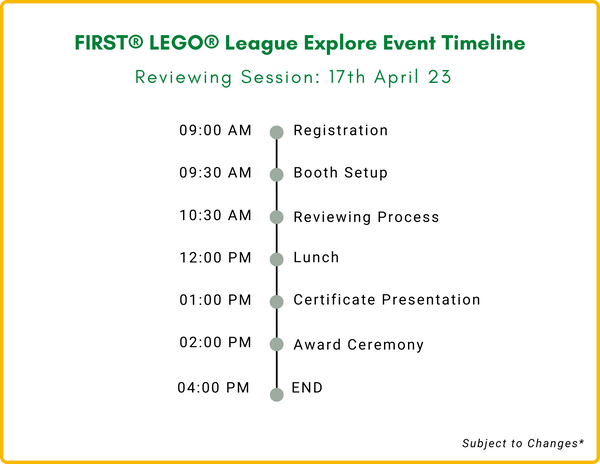 FIRST® LEGO® League Explore Event Timeline

Reviewing Session: 17th April 23

09:00 AM Registration

09:30 AM Booth Setup

10:30 AM Reviewing Process

12:00 PM Lunch

01:00 PM Certificate Presentation

02:00 PM Award Ceremony

04:00 PM END

Subject to Changes*